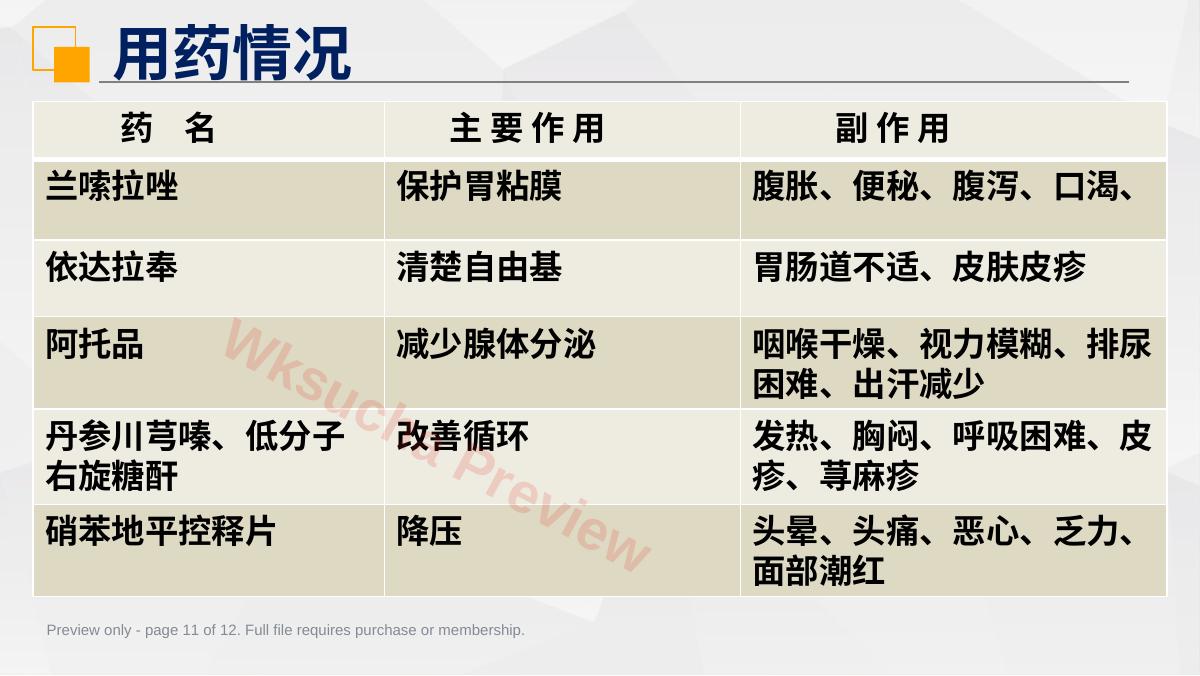 用药情况

| 药 名 | 主要作用 | 副作用 |
|---|---|---|
| 兰嗦拉唑 | 保护胃粘膜 | 腹胀、便秘、腹泻、口渴、 |
| 依达拉奉 | 清楚自由基 | 胃肠道不适、皮肤皮疹 |
| 阿托品 | 减少腺体分泌 | 咽喉干燥、视力模糊、排尿困难、出汗减少 |
| 丹参川芎嗪、低分子右旋糖酐 | 改善循环 | 发热、胸闷、呼吸困难、皮疹、荨麻疹 |
| 硝苯地平控释片 | 降压 | 头晕、头痛、恶心、乏力、面部潮红 |

Wksucha Preview

Preview only - page 11 of 12. Full file requires purchase or membership.